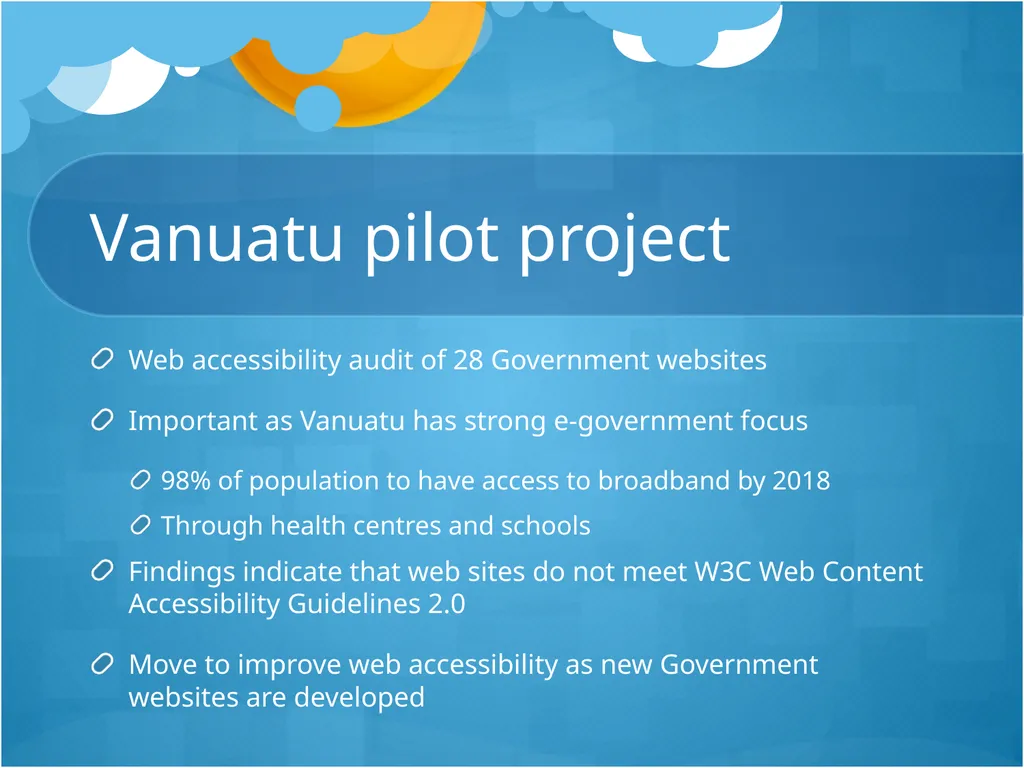 Vanuatu pilot project

Web accessibility audit of 28 Government websites

Important as Vanuatu has strong e-government focus

98% of population to have access to broadband by 2018

Through health centres and schools

Findings indicate that web sites do not meet W3C Web Content Accessibility Guidelines 2.0

Move to improve web accessibility as new Government websites are developed